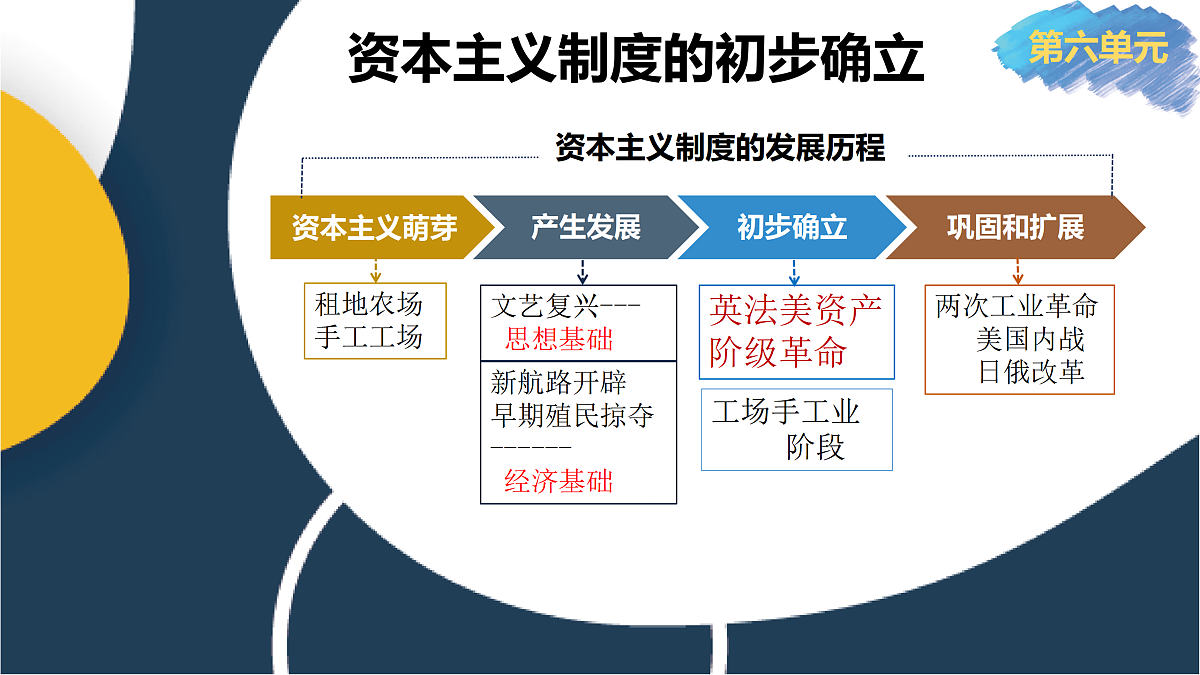 资本主义制度的初步确立

第六单元

资本主义制度的发展历程

资本主义萌芽

产生发展

初步确立

巩固和扩展

租地农场
手工工场

文艺复兴---
思想基础

新航路开辟
早期殖民掠夺
-------
经济基础

英法美资产阶级革命

工场手工业阶段

两次工业革命
美国内战
日俄改革